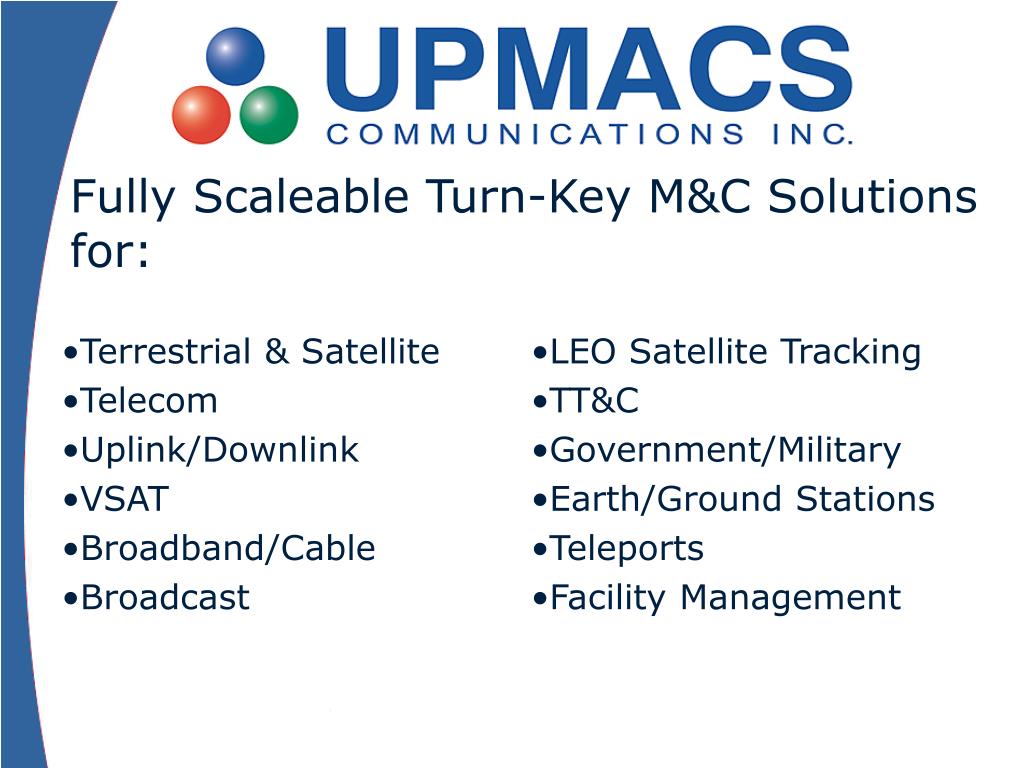 UPMACS
COMMUNICATIONS INC.

Fully Scaleable Turn-Key M&C Solutions for:

•Terrestrial & Satellite
•Telecom
•Uplink/Downlink
•VSAT
•Broadband/Cable
•Broadcast

•LEO Satellite Tracking
•TT&C
•Government/Military
•Earth/Ground Stations
•Teleports
•Facility Management